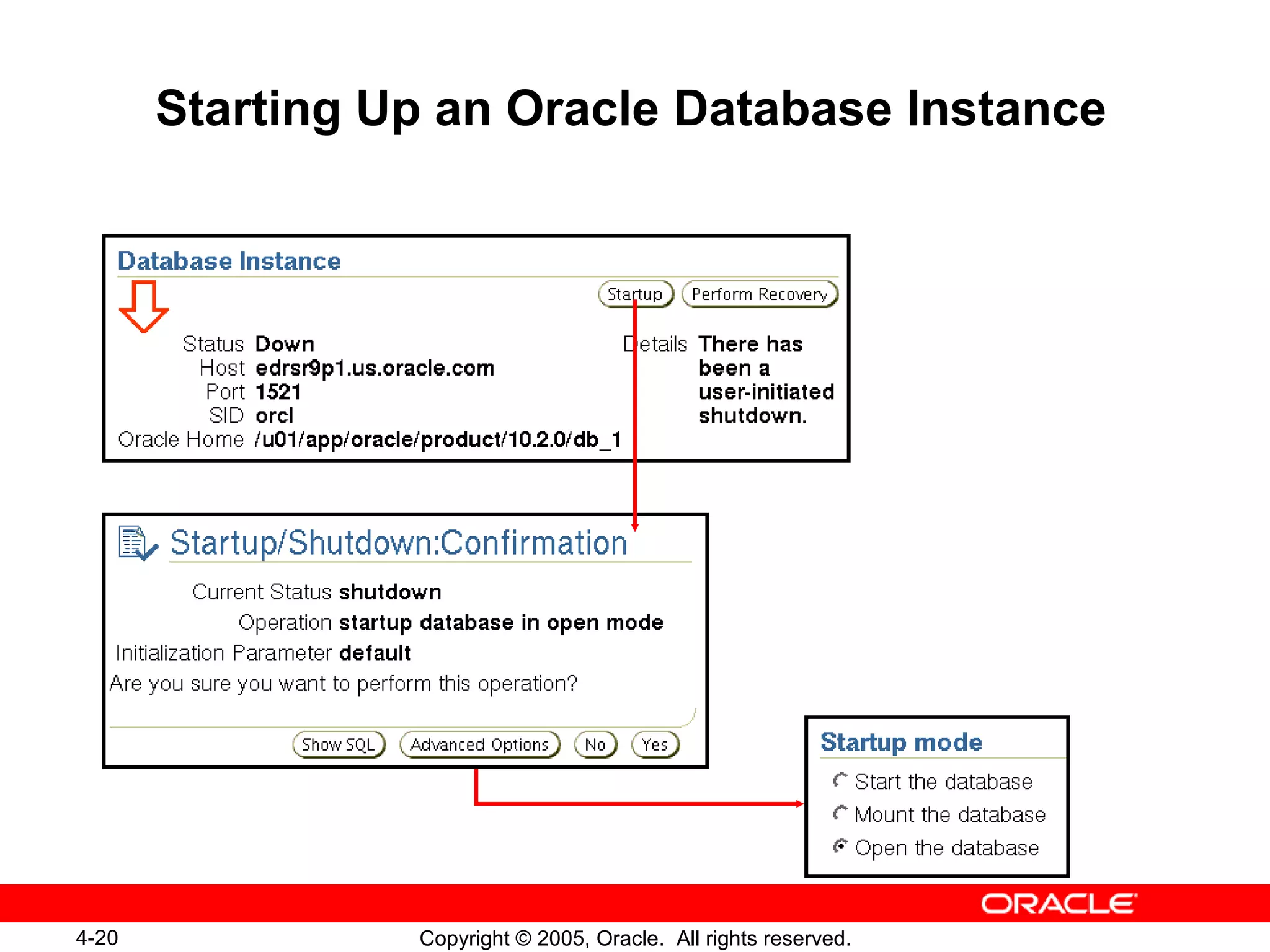 Starting Up an Oracle Database Instance

Database Instance

Startup Perform Recovery

Status Down
Host edrsr9p1.us.oracle.com
Port 1521
SID orcl
Oracle Home /u01/app/oracle/product/10.2.0/db_1

Details There has been a user-initiated shutdown.

Startup/Shutdown:Confirmation

Current Status shutdown
Operation startup database in open mode
Initialization Parameter default
Are you sure you want to perform this operation?

Show SQL Advanced Options No Yes

Startup mode
Start the database
Mount the database
Open the database

ORACLE

4-20

Copyright © 2005, Oracle. All rights reserved.